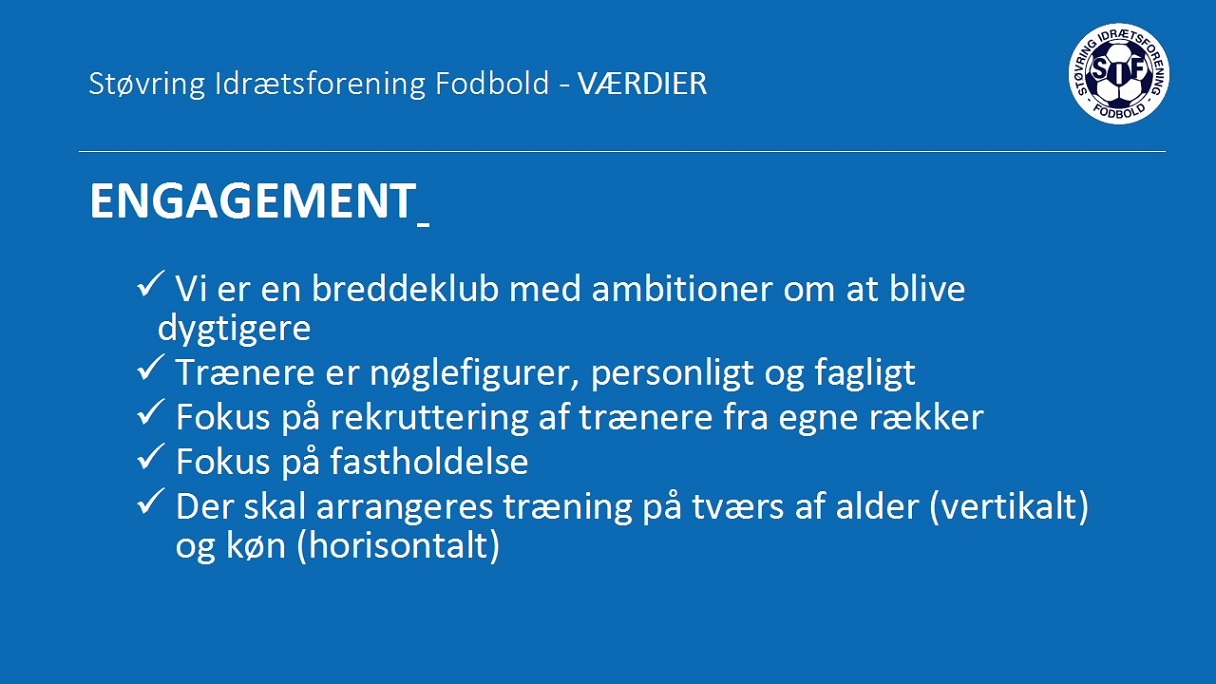 Støvring Idrætsforening Fodbold - VÆRDIER

STØVRING IDRÆTSFORENING
SIF
FODBOLD

ENGAGEMENT

✓ Vi er en breddeklub med ambitioner om at blive dygtigere
✓ Trænere er nøglefigurer, personligt og fagligt
✓ Fokus på rekruttering af trænere fra egne rækker
✓ Fokus på fastholdelse
✓ Der skal arrangeres træning på tværs af alder (vertikalt) og køn (horisontalt)